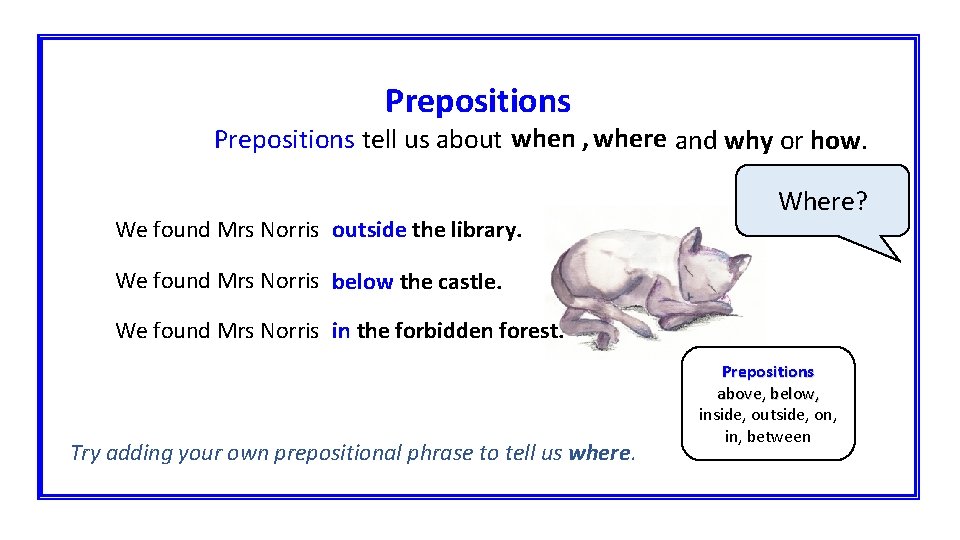 Prepositions

Prepositions tell us about when , where and why or how.

Where?

We found Mrs Norris outside the library.

We found Mrs Norris below the castle.

We found Mrs Norris in the forbidden forest.

Prepositions
above, below, inside, outside, on, in, between

Try adding your own prepositional phrase to tell us where.